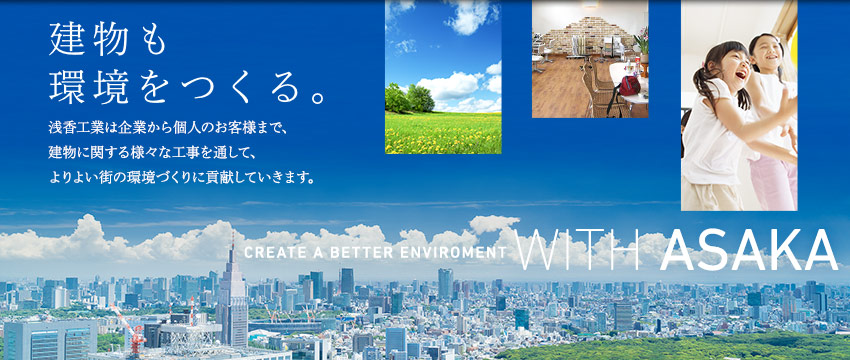 建物も
環境をつくる。

浅香工業は企業から個人のお客様まで、
建物に関する様々な工事を通して、
よりよい街の環境づくりに貢献していきます。

CREATE A BETTER ENVIROMENT WITH ASAKA